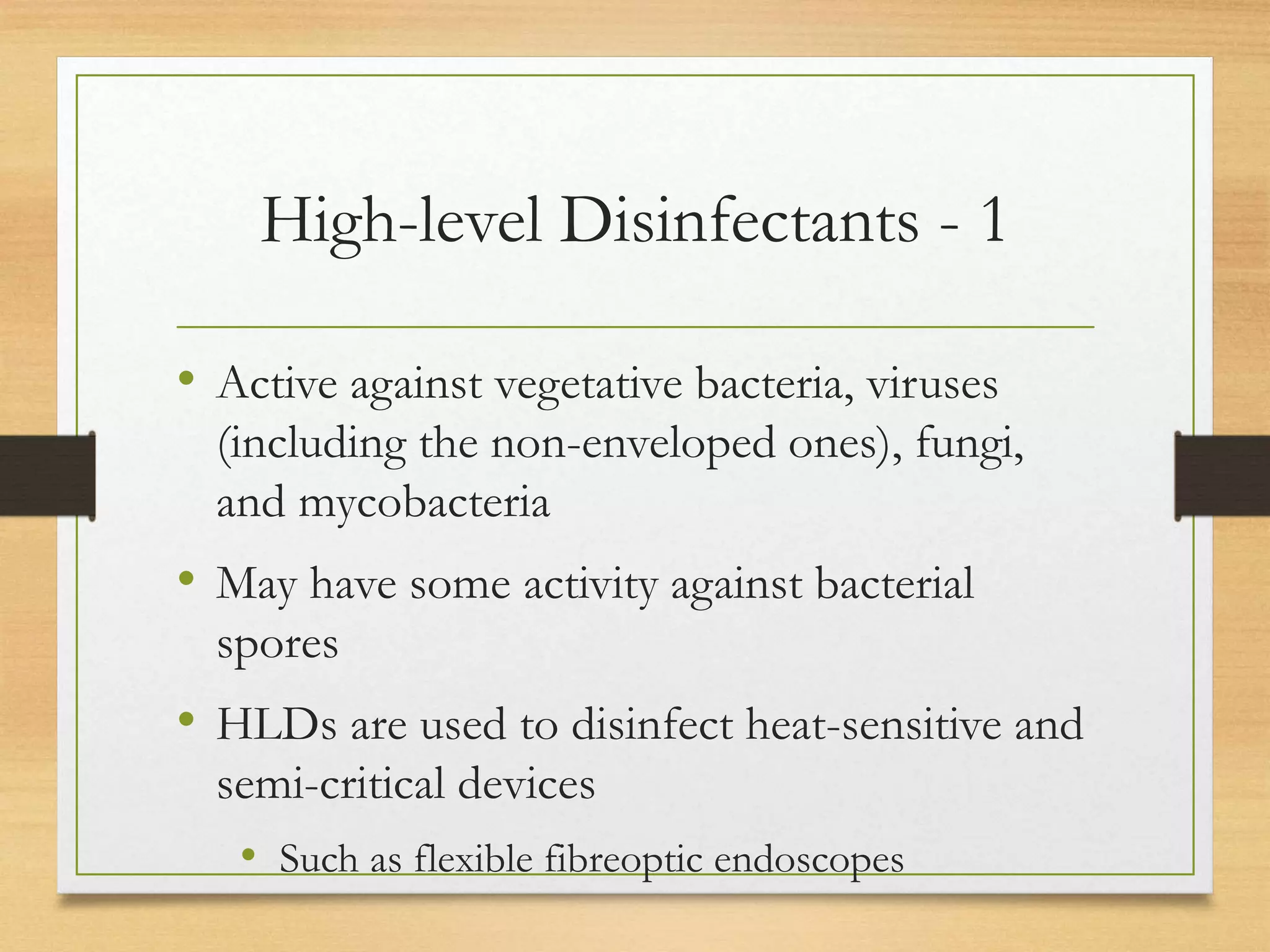 High-level Disinfectants - 1

• Active against vegetative bacteria, viruses (including the non-enveloped ones), fungi, and mycobacteria

• May have some activity against bacterial spores

• HLDs are used to disinfect heat-sensitive and semi-critical devices

• Such as flexible fibreoptic endoscopes